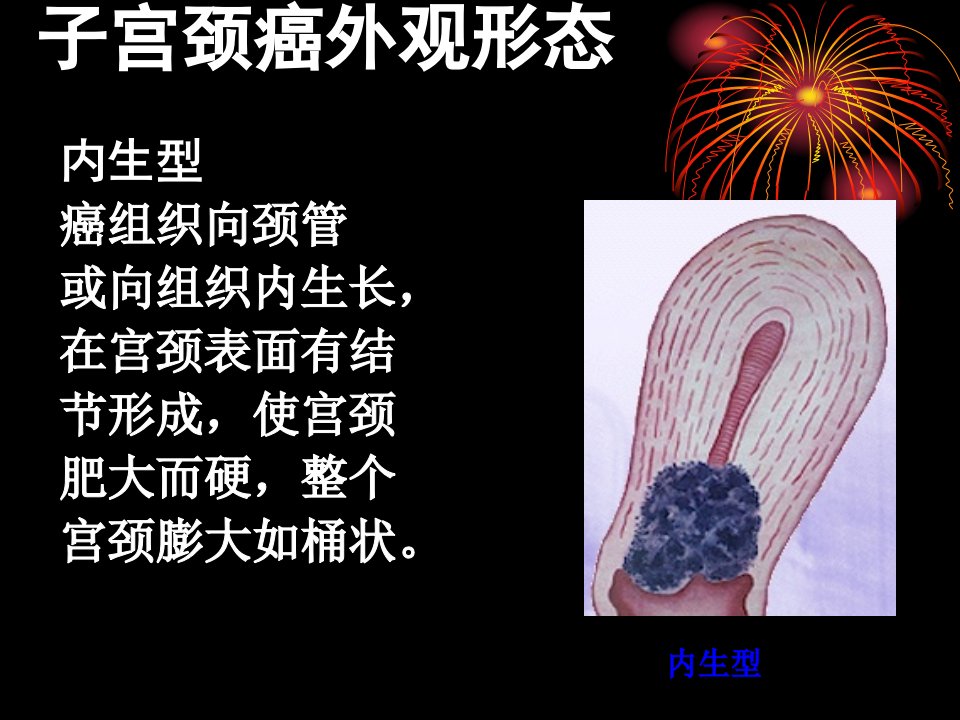 子宫颈癌外观形态

内生型
癌组织向颈管或向组织内生长，在宫颈表面有结节形成，使宫颈肥大而硬，整个宫颈膨大如桶状。

内生型